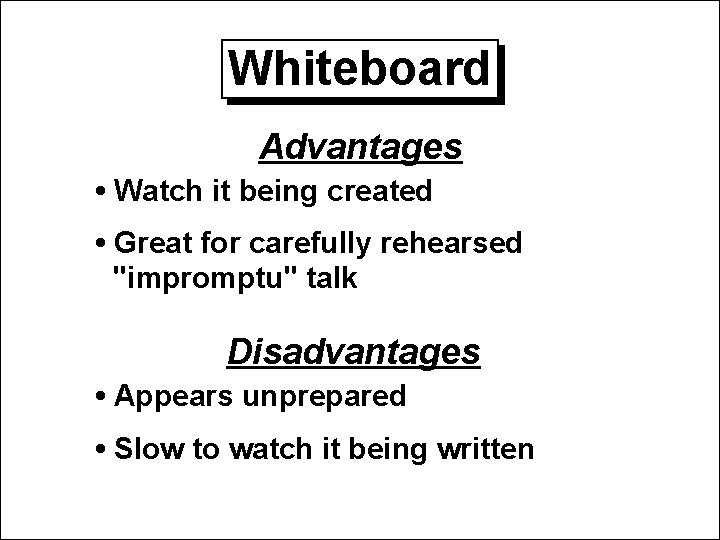 Whiteboard

Advantages

• Watch it being created

• Great for carefully rehearsed "impromptu" talk

Disadvantages

• Appears unprepared

• Slow to watch it being written